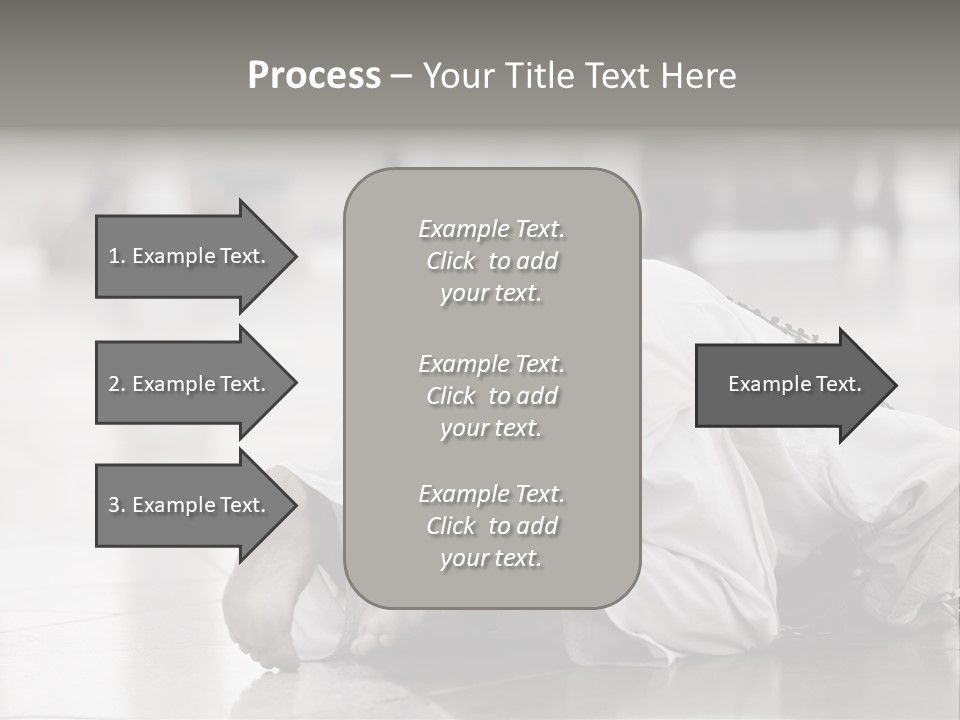 Process – Your Title Text Here

1. Example Text.

2. Example Text.

3. Example Text.

Example Text. Click to add your text.

Example Text. Click to add your text.

Example Text. Click to add your text.

Example Text.